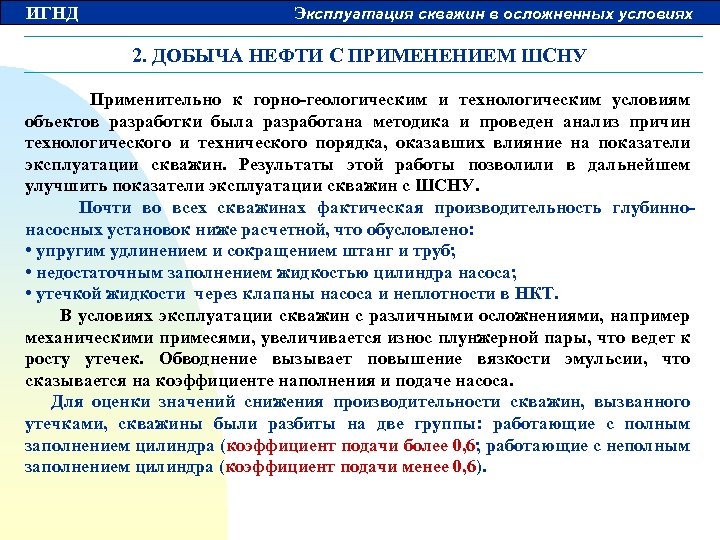 ИГНД

Эксплуатация скважин в осложненных условиях

2. ДОБЫЧА НЕФТИ С ПРИМЕНЕНИЕМ ШСНУ

Применительно к горно-геологическим и технологическим условиям объектов разработки была разработана методика и проведен анализ причин технологического и технического порядка, оказавших влияние на показатели эксплуатации скважин. Результаты этой работы позволили в дальнейшем улучшить показатели эксплуатации скважин с ШСНУ.

Почти во всех скважинах фактическая производительность глубинно-насосных установок ниже расчетной, что обусловлено:
• упругим удлинением и сокращением штанг и труб;
• недостаточным заполнением жидкостью цилиндра насоса;
• утечкой жидкости через клапаны насоса и неплотности в НКТ.

В условиях эксплуатации скважин с различными осложнениями, например механическими примесями, увеличивается износ плунжерной пары, что ведет к росту утечек. Обводнение вызывает повышение вязкости эмульсии, что сказывается на коэффициенте наполнения и подаче насоса.

Для оценки значений снижения производительности скважин, вызванного утечками, скважины были разбиты на две группы: работающие с полным заполнением цилиндра (коэффициент подачи более 0,6; работающие с неполным заполнением цилиндра (коэффициент подачи менее 0,6).